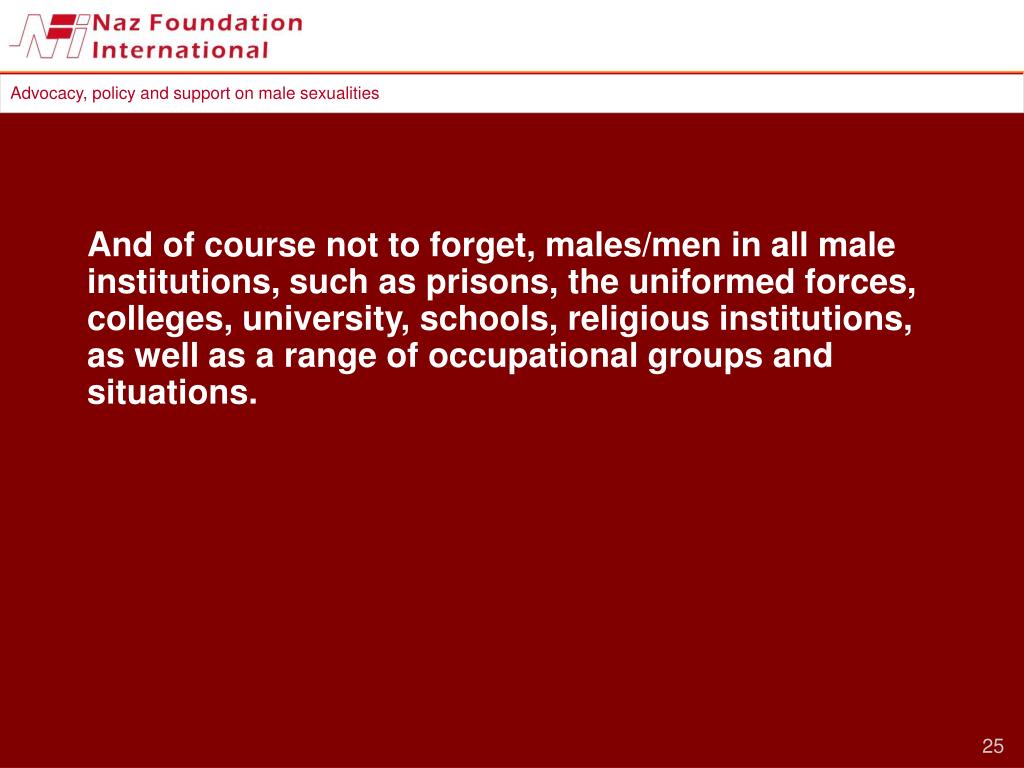 Naz Foundation International

Advocacy, policy and support on male sexualities

And of course not to forget, males/men in all male institutions, such as prisons, the uniformed forces, colleges, university, schools, religious institutions, as well as a range of occupational groups and situations.

25